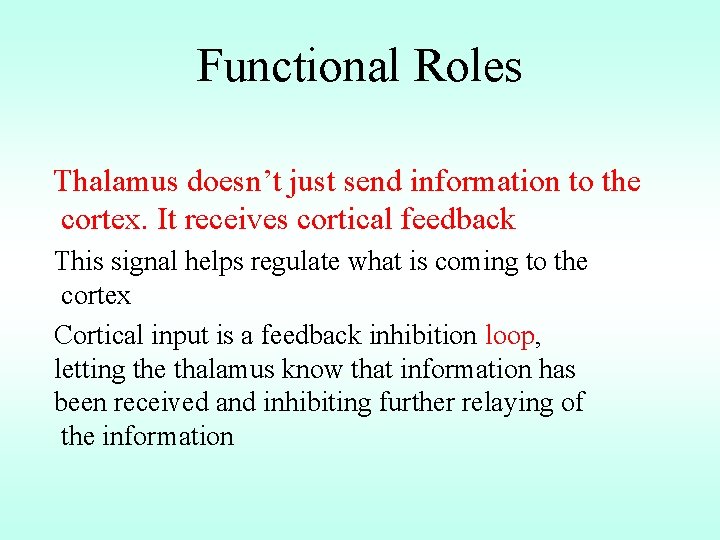 Functional Roles

Thalamus doesn’t just send information to the cortex. It receives cortical feedback

This signal helps regulate what is coming to the cortex

Cortical input is a feedback inhibition loop, letting the thalamus know that information has been received and inhibiting further relaying of the information